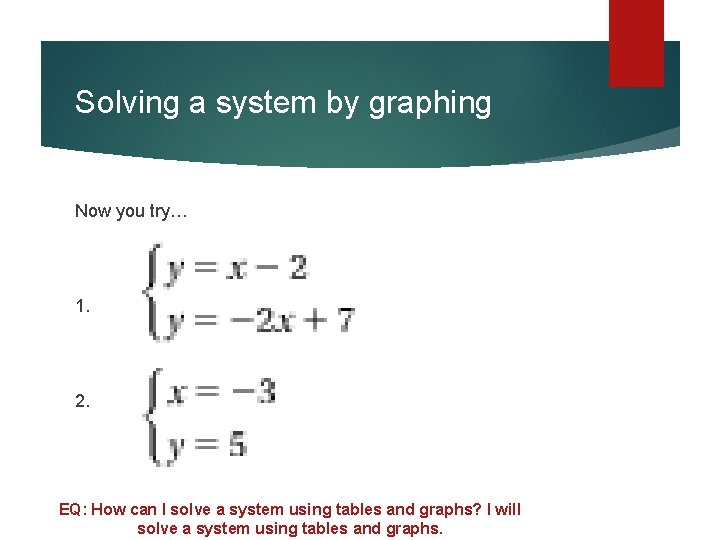 Solving a system by graphing

Now you try…

1. $\begin{cases} y = x - 2 \\ y = -2x + 7 \end{cases}$

2. $\begin{cases} x = -3 \\ y = 5 \end{cases}$

EQ: How can I solve a system using tables and graphs? I will solve a system using tables and graphs.